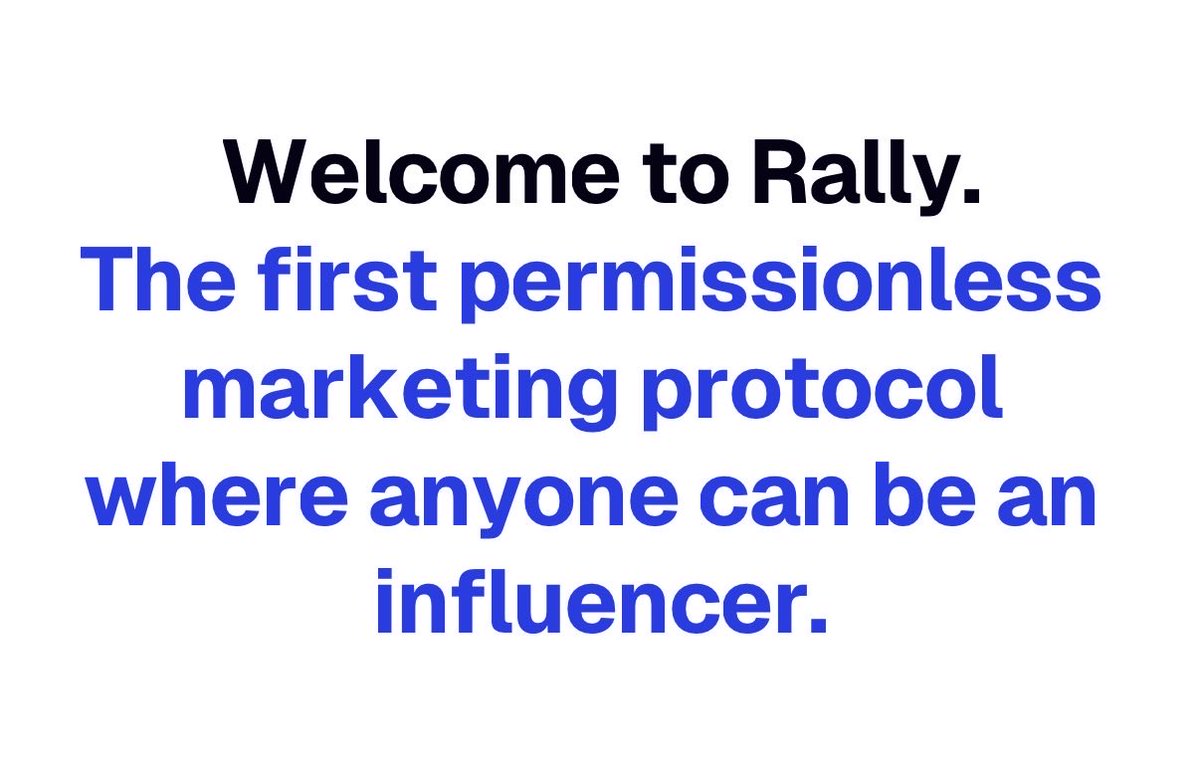 Welcome to Rally.
The first permissionless marketing protocol where anyone can be an influencer.